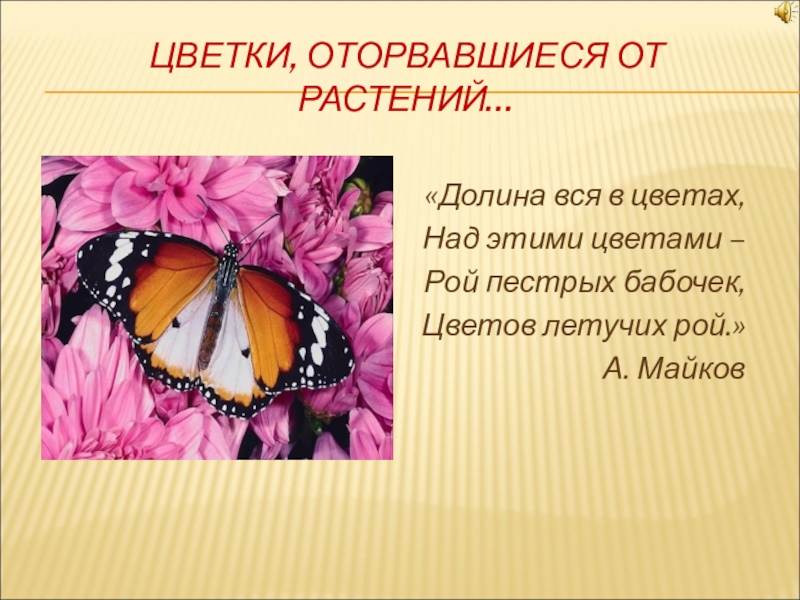 ЦВЕТКИ, ОТОРВАВШИЕСЯ ОТ РАСТЕНИЙ…

«Долина вся в цветах,
Над этими цветами –
Рой пестрых бабочек,
Цветов летучих рой.»
А. Майков